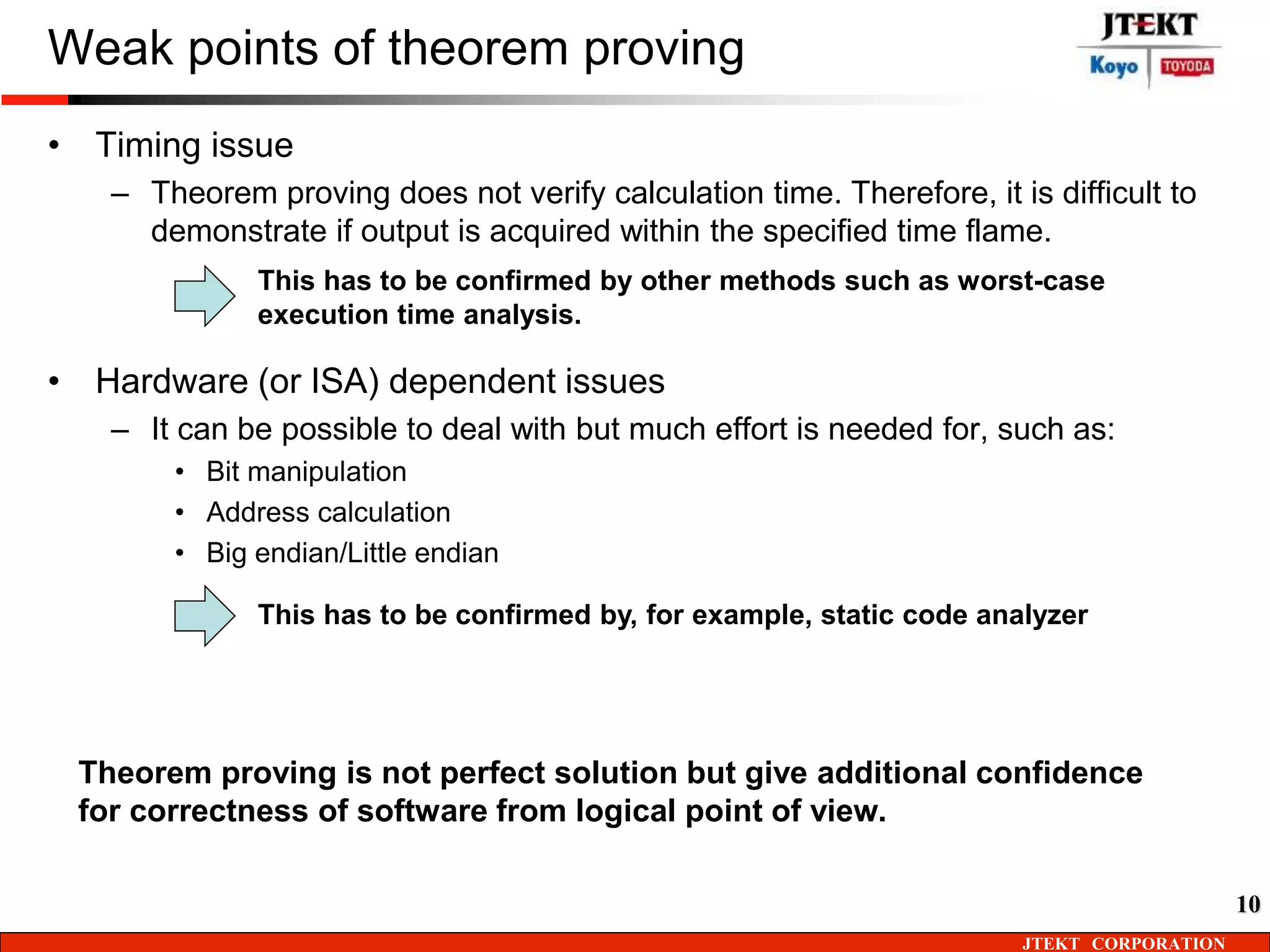 Weak points of theorem proving

JTEKT
Koyo TOYODA

• Timing issue
– Theorem proving does not verify calculation time. Therefore, it is difficult to demonstrate if output is acquired within the specified time flame.

This has to be confirmed by other methods such as worst-case execution time analysis.

• Hardware (or ISA) dependent issues
– It can be possible to deal with but much effort is needed for, such as:
• Bit manipulation
• Address calculation
• Big endian/Little endian

This has to be confirmed by, for example, static code analyzer

Theorem proving is not perfect solution but give additional confidence for correctness of software from logical point of view.

10

JTEKT CORPORATION